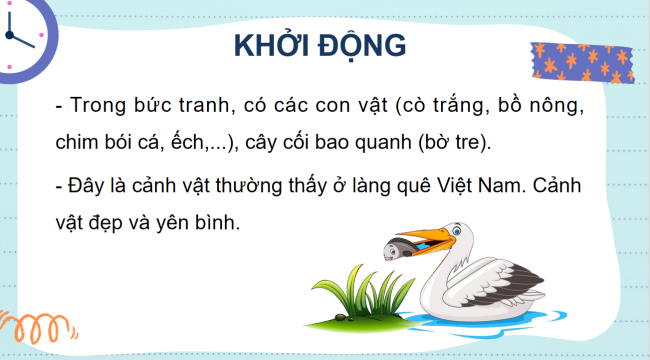 KHỞI ĐỘNG

- Trong bức tranh, có các con vật (cò trắng, bồ nông, chim bói cá, ếch,...), cây cối bao quanh (bờ tre).

- Đây là cảnh vật thường thấy ở làng quê Việt Nam. Cảnh vật đẹp và yên bình.